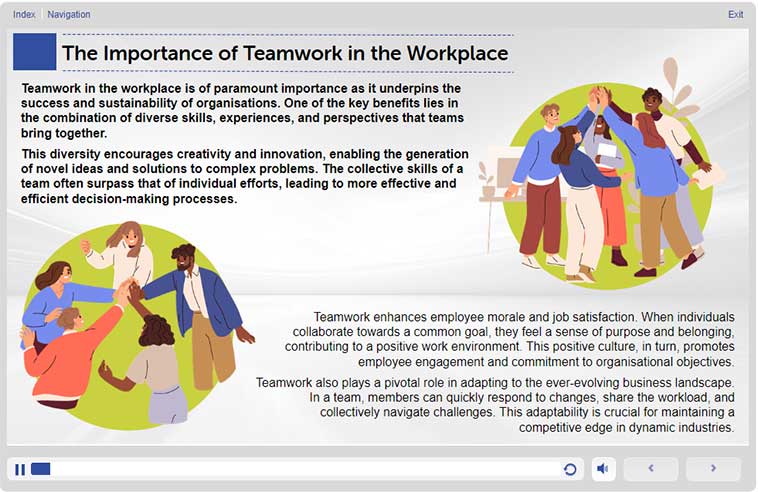 Index Navigation Exit

The Importance of Teamwork in the Workplace

Teamwork in the workplace is of paramount importance as it underpins the success and sustainability of organisations. One of the key benefits lies in the combination of diverse skills, experiences, and perspectives that teams bring together.

This diversity encourages creativity and innovation, enabling the generation of novel ideas and solutions to complex problems. The collective skills of a team often surpass that of individual efforts, leading to more effective and efficient decision-making processes.

Teamwork enhances employee morale and job satisfaction. When individuals collaborate towards a common goal, they feel a sense of purpose and belonging, contributing to a positive work environment. This positive culture, in turn, promotes employee engagement and commitment to organisational objectives.

Teamwork also plays a pivotal role in adapting to the ever-evolving business landscape. In a team, members can quickly respond to changes, share the workload, and collectively navigate challenges. This adaptability is crucial for maintaining a competitive edge in dynamic industries.